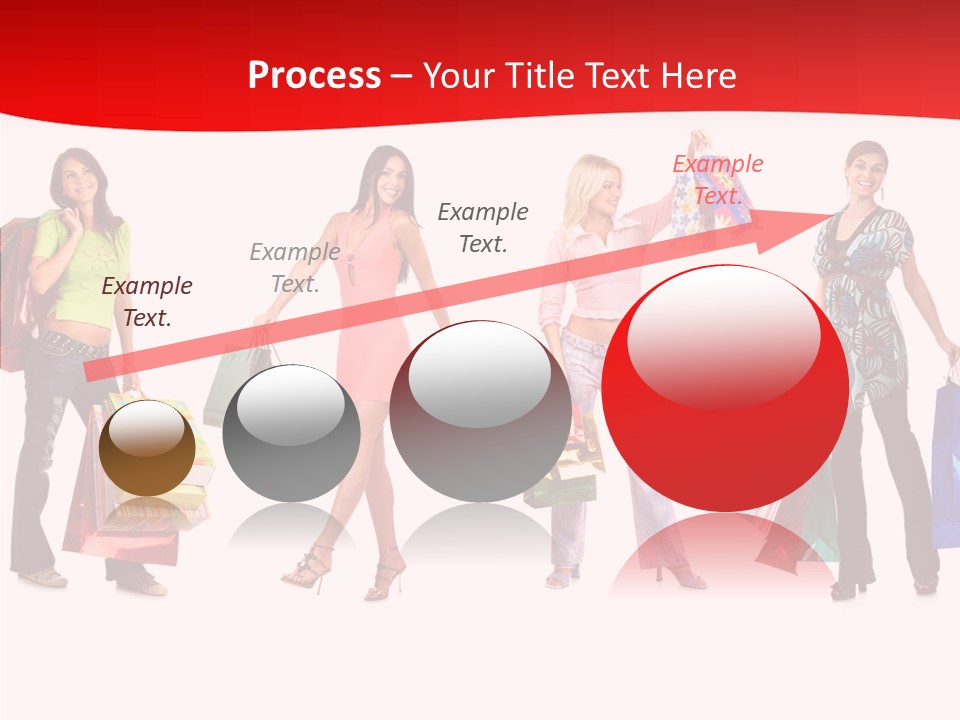 Process – Your Title Text Here

Example Text.

Example Text.

Example Text.

Example Text.